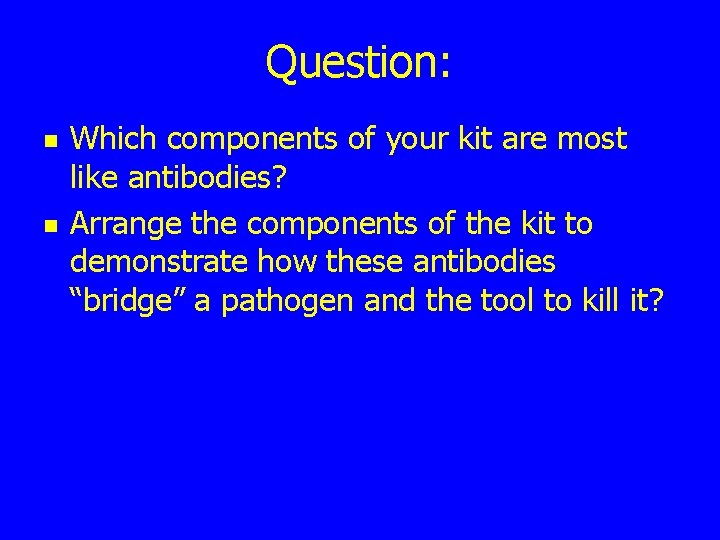 Question:

- Which components of your kit are most like antibodies?
- Arrange the components of the kit to demonstrate how these antibodies “bridge” a pathogen and the tool to kill it?